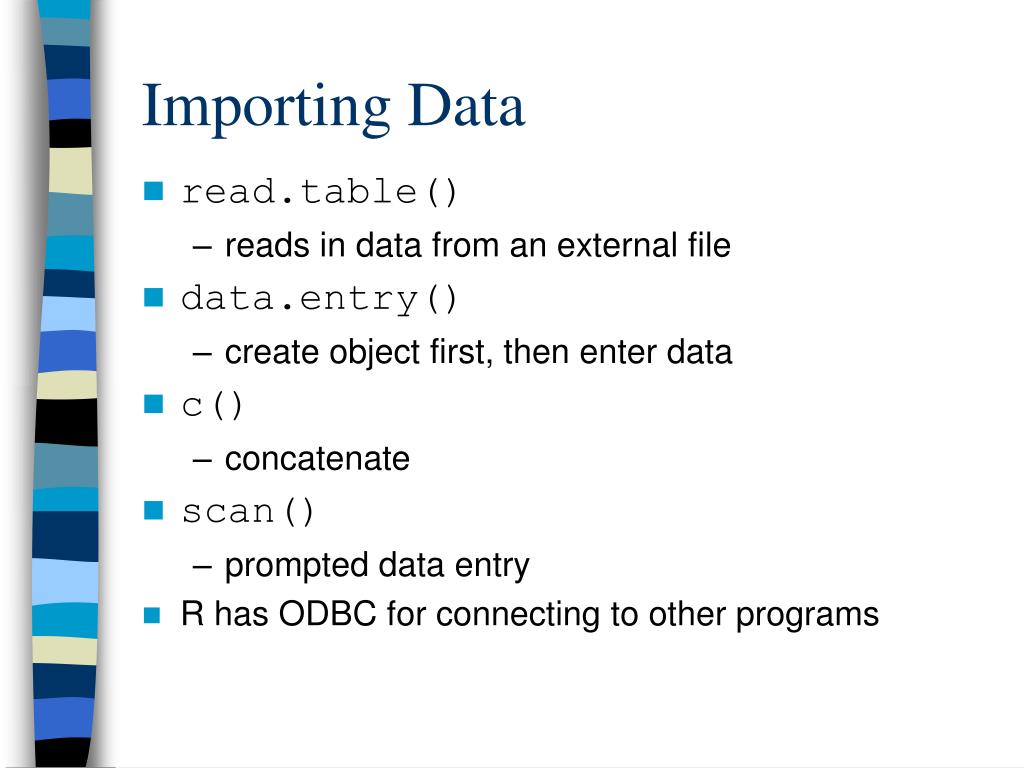 Importing Data

read.table()
– reads in data from an external file

data.entry()
– create object first, then enter data

c()
– concatenate

scan()
– prompted data entry

R has ODBC for connecting to other programs